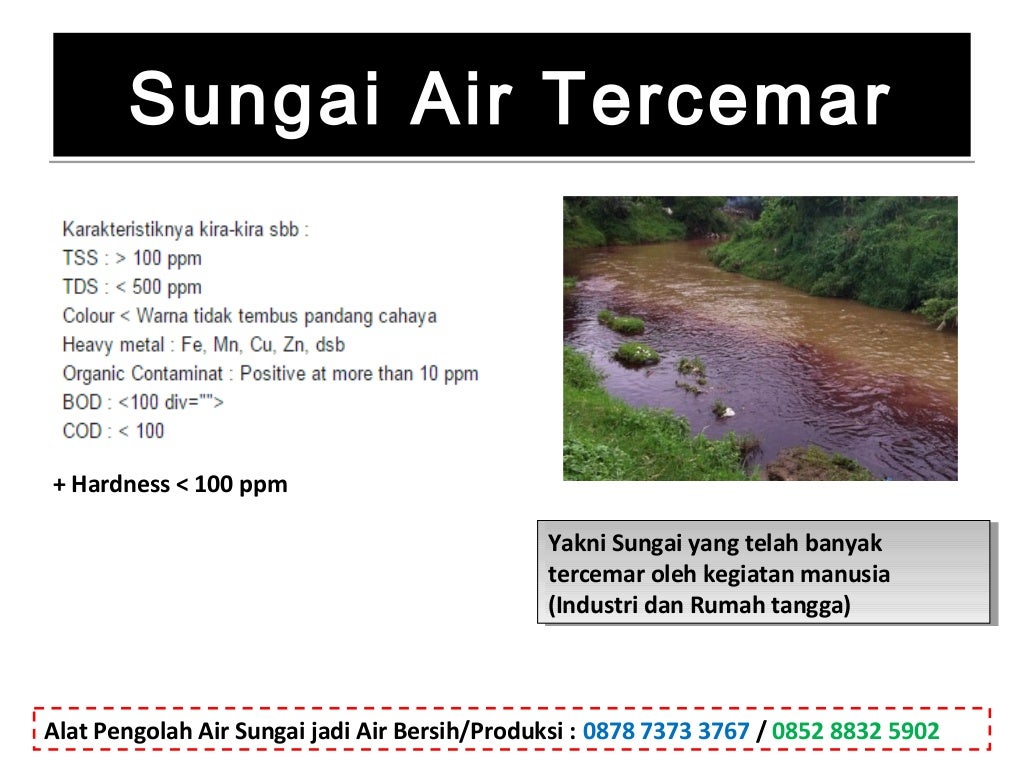 Sungai Air Tercemar

Karakteristiknya kira-kira sbb :
TSS : > 100 ppm
TDS : < 500 ppm
Colour < Warna tidak tembus pandang cahaya
Heavy metal : Fe, Mn, Cu, Zn, dsb
Organic Contaminat : Positive at more than 10 ppm
BOD : <100 div="">
COD : < 100

+ Hardness < 100 ppm

Yakni Sungai yang telah banyak tercemar oleh kegiatan manusia (Industri dan Rumah tangga)

Alat Pengolah Air Sungai jadi Air Bersih/Produksi : 0878 7373 3767 / 0852 8832 5902